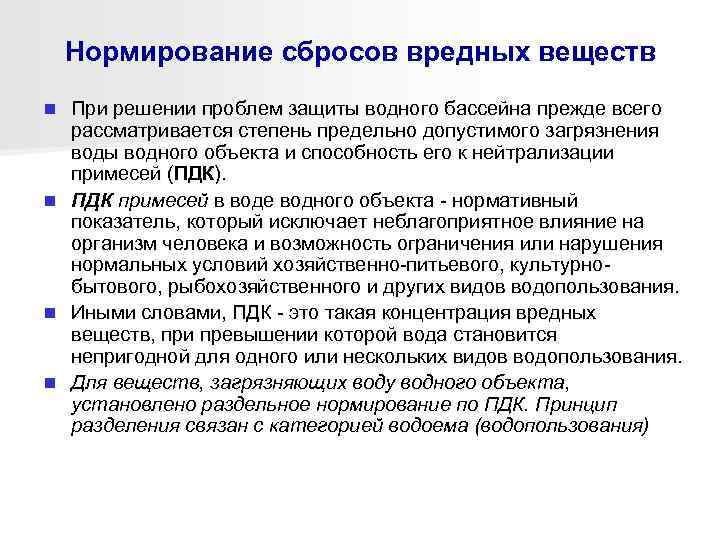 Нормирование сбросов вредных веществ

При решении проблем защиты водного бассейна прежде всего рассматривается степень предельно допустимого загрязнения воды водного объекта и способность его к нейтрализации примесей (ПДК).

ПДК примесей в воде водного объекта - нормативный показатель, который исключает неблагоприятное влияние на организм человека и возможность ограничения или нарушения нормальных условий хозяйственно-питьевого, культурно-бытового, рыбохозяйственного и других видов водопользования.

Иными словами, ПДК - это такая концентрация вредных веществ, при превышении которой вода становится непригодной для одного или нескольких видов водопользования.

Для веществ, загрязняющих воду водного объекта, установлено раздельное нормирование по ПДК. Принцип разделения связан с категорией водоема (водопользования)